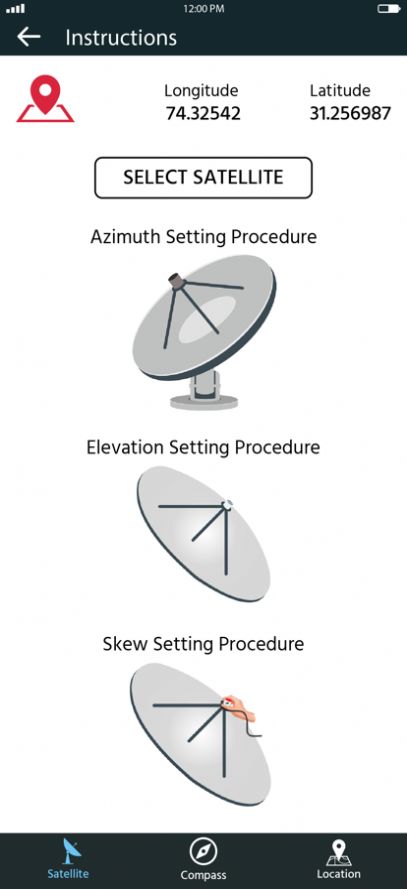 12:00 PM

Instructions

Longitude
74.32542

Latitude
31.256987

SELECT SATELLITE

Azimuth Setting Procedure

Elevation Setting Procedure

Skew Setting Procedure

Satellite

Compass

Location